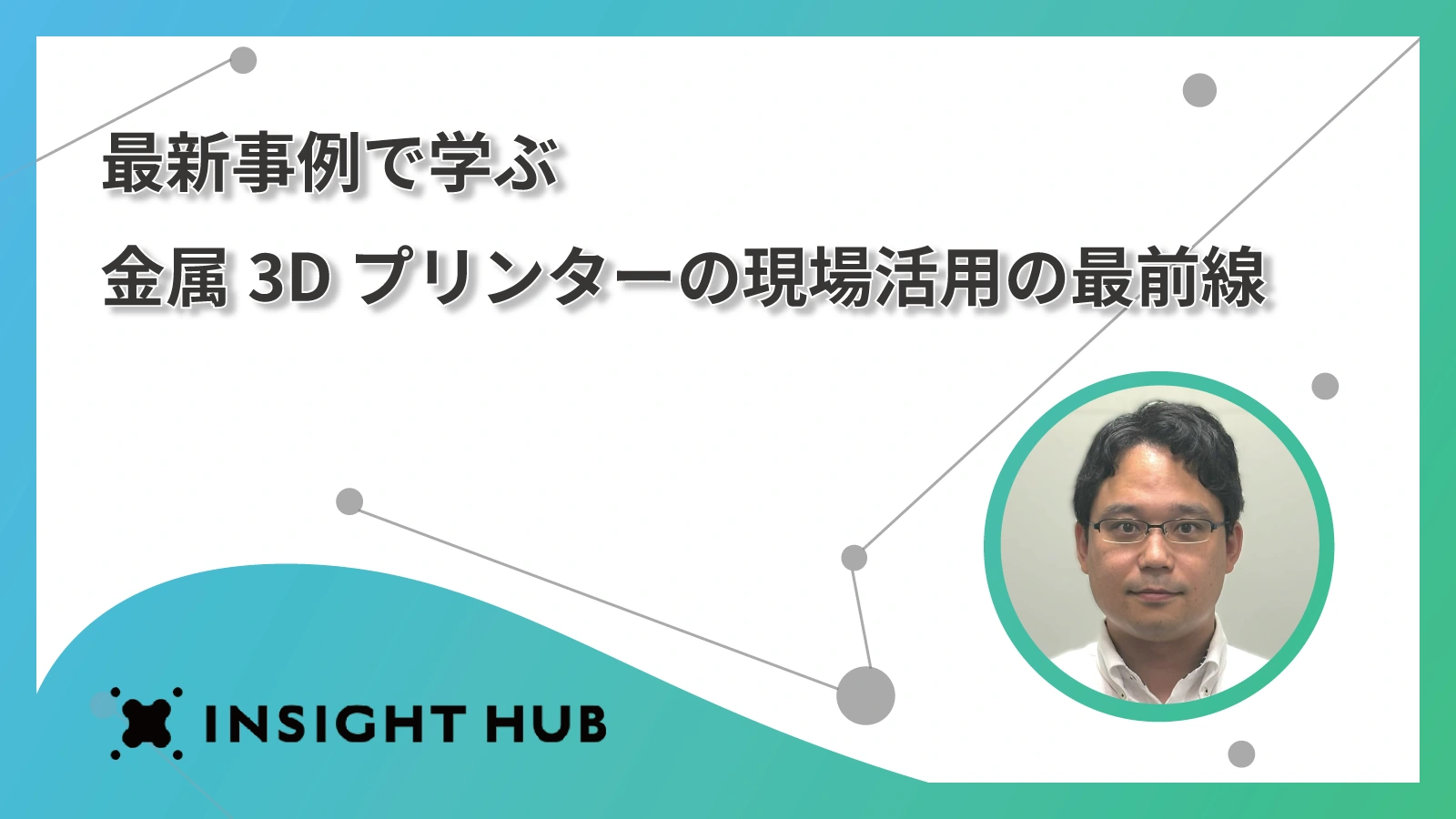 最新事例で学ぶ

金属 3D プリンターの現場活用の最前線

INSIGHT HUB